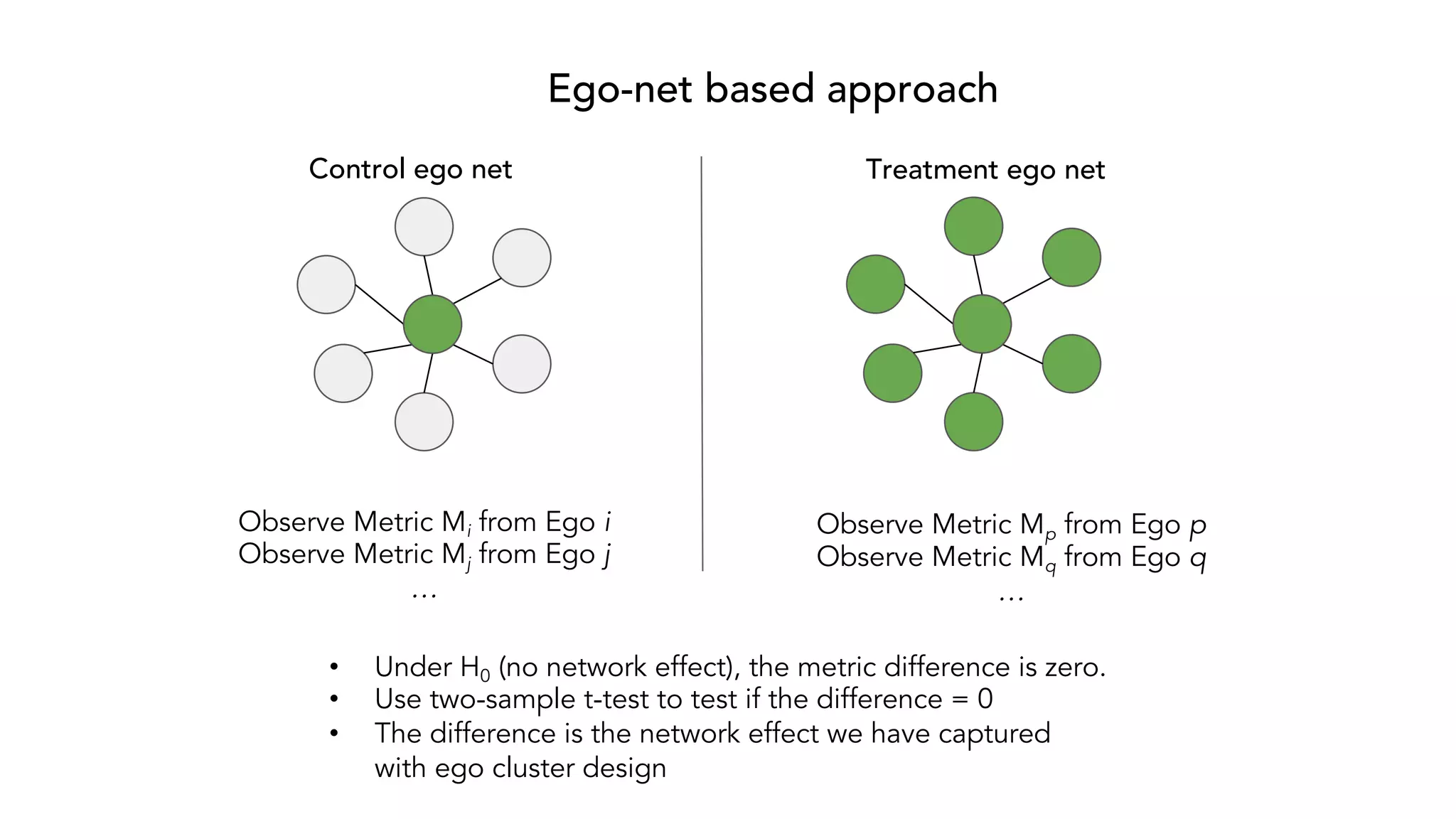 Ego-net based approach

Control ego net

Observe Metric $M_i$ from Ego $i$
Observe Metric $M_j$ from Ego $j$
...

Treatment ego net

Observe Metric $M_p$ from Ego $p$
Observe Metric $M_q$ from Ego $q$
...

• Under $H_0$ (no network effect), the metric difference is zero.
• Use two-sample t-test to test if the difference = 0
• The difference is the network effect we have captured with ego cluster design